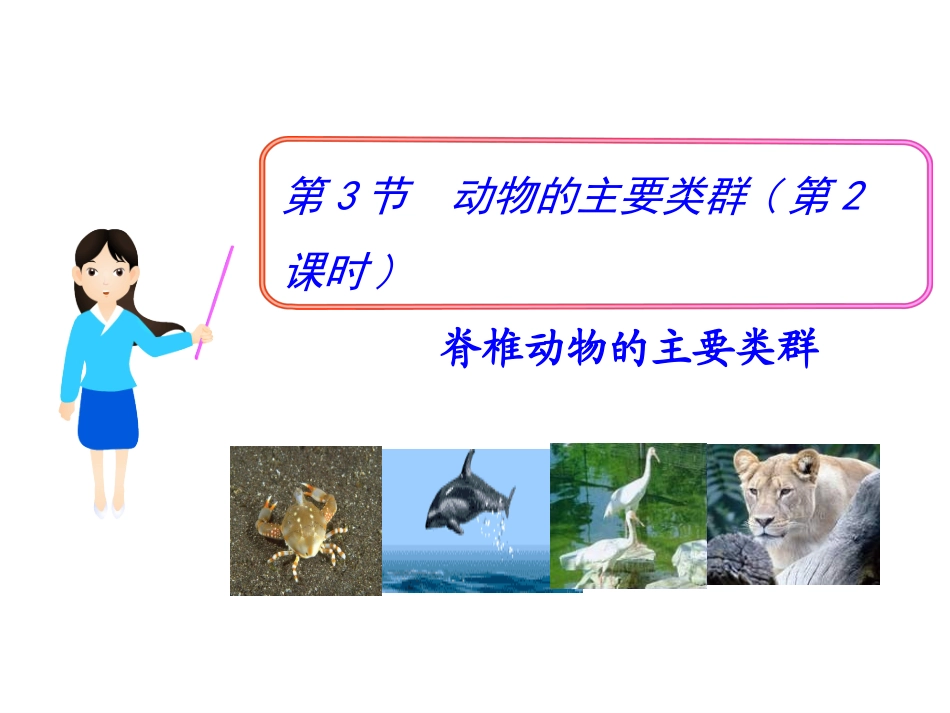 第 3 节　动物的主要类群（第 2 课时）

脊椎动物的主要类群